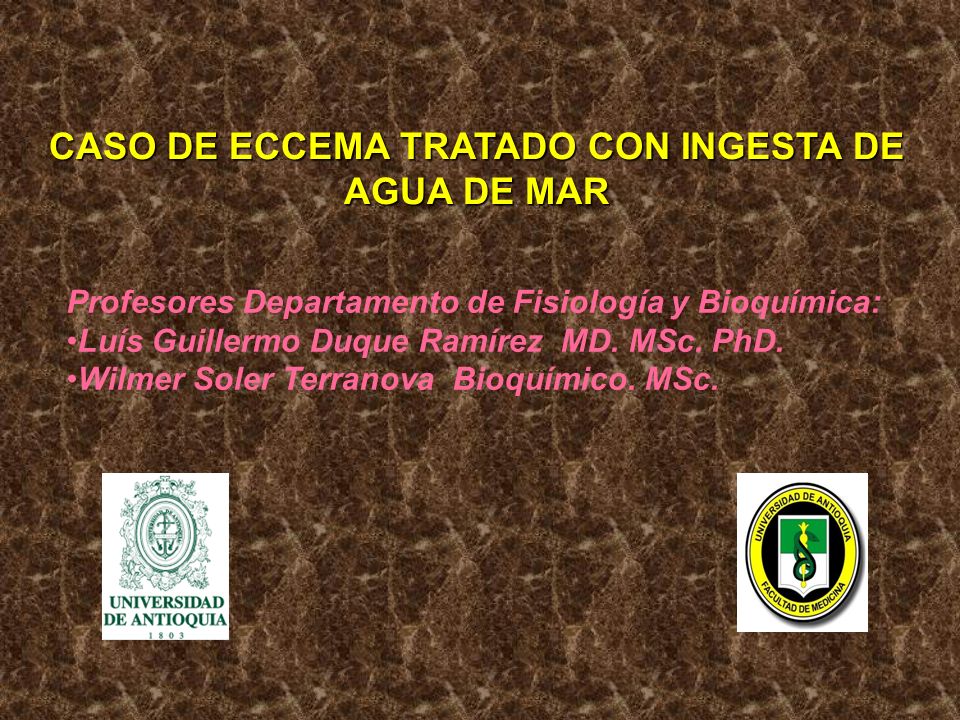 CASO DE ECCEMA TRATADO CON INGESTA DE AGUA DE MAR

Profesores Departamento de Fisiología y Bioquímica:
•Luís Guillermo Duque Ramírez MD. MSc. PhD.
•Wilmer Soler Terranova Bioquímico. MSc.

UNIVERSIDAD DE ANTIOQUIA
1803

UNIVERSIDAD DE ANTIOQUIA
FACULTAD DE MEDICINA